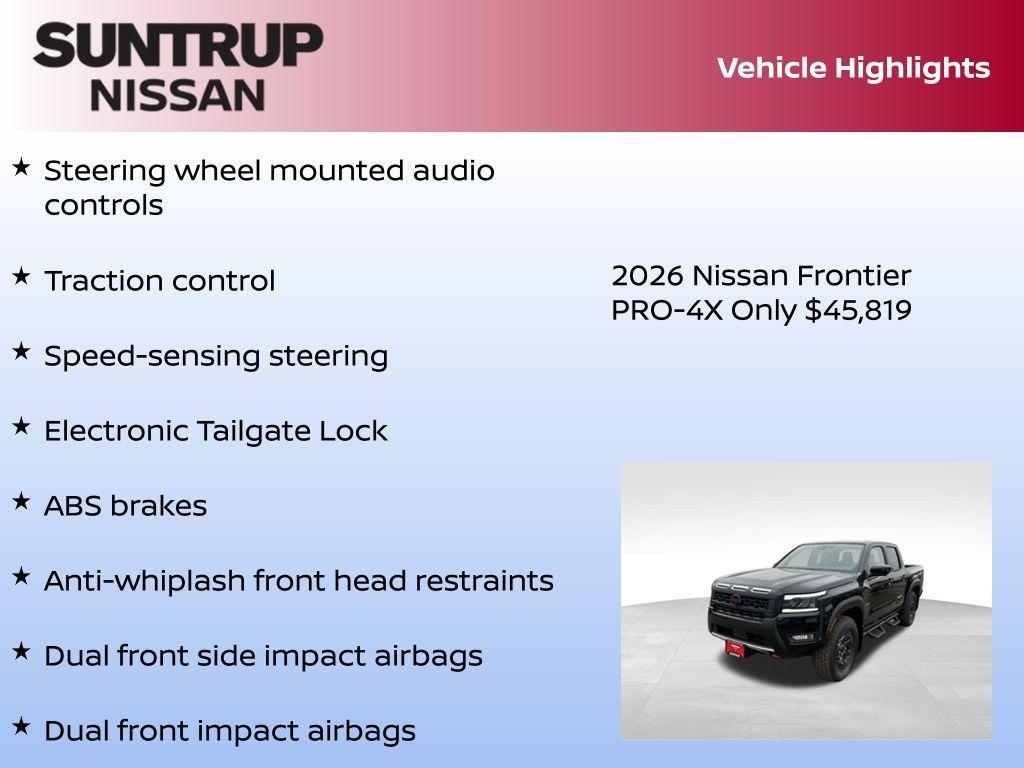 SUNTRUP
NISSAN

Vehicle Highlights

★ Steering wheel mounted audio controls

★ Traction control

★ Speed-sensing steering

★ Electronic Tailgate Lock

★ ABS brakes

★ Anti-whiplash front head restraints

★ Dual front side impact airbags

★ Dual front impact airbags

2026 Nissan Frontier PRO-4X Only $45,819